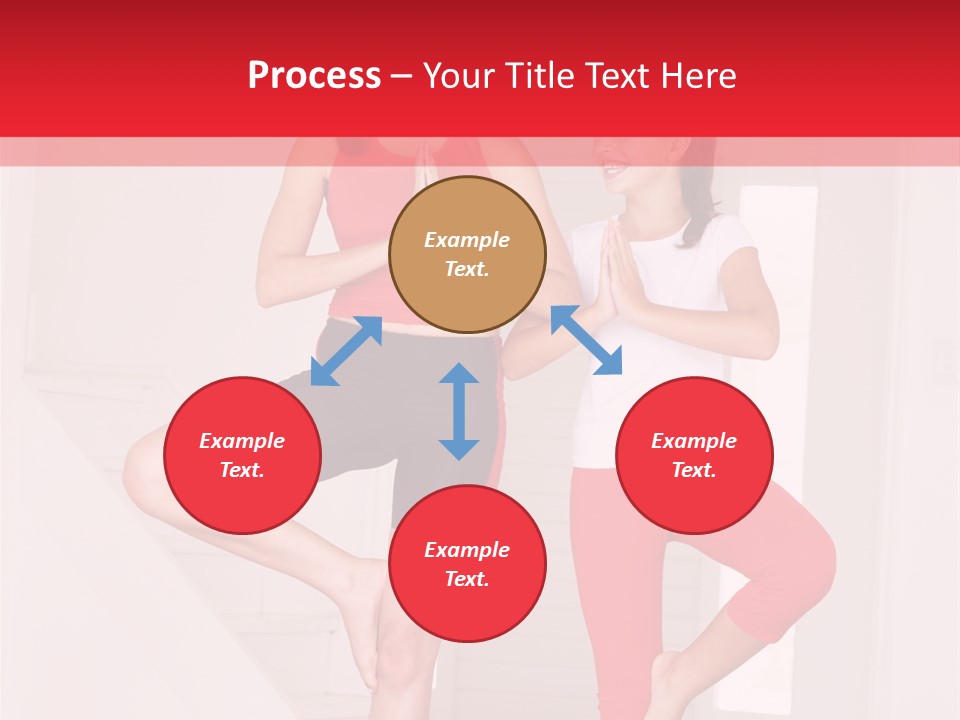 Process – Your Title Text Here

Example Text.

Example Text.

Example Text.

Example Text.